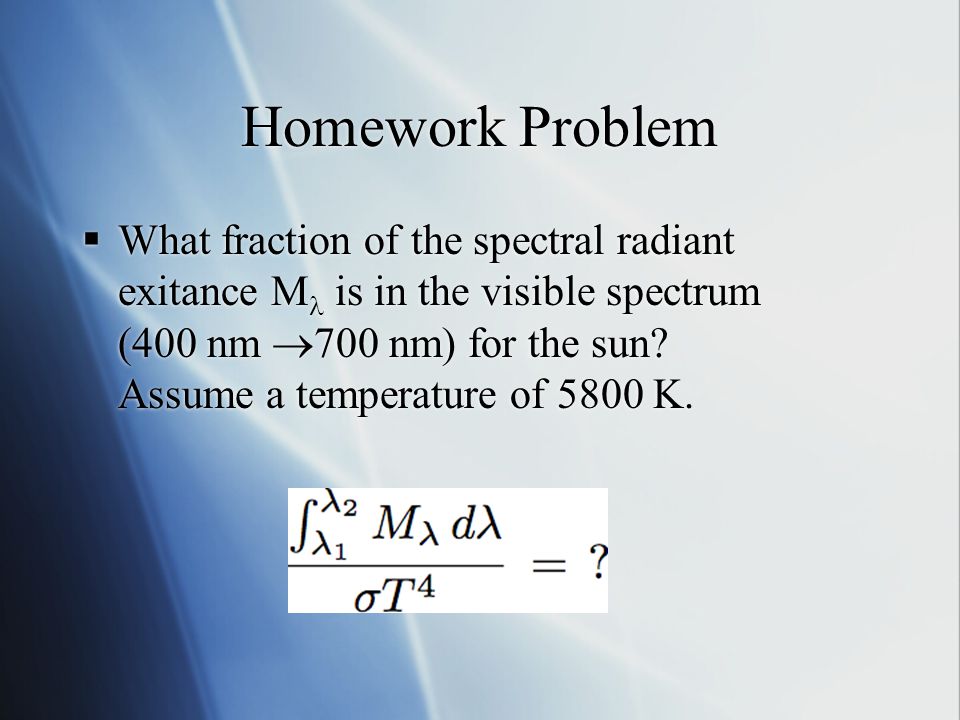 Homework Problem

▪ What fraction of the spectral radiant exitance $M_\lambda$ is in the visible spectrum (400 nm $\rightarrow$700 nm) for the sun? Assume a temperature of 5800 K.

$\frac{\int_{\lambda_1}^{\lambda_2} M_\lambda \, d\lambda}{\sigma T^4} = ?$